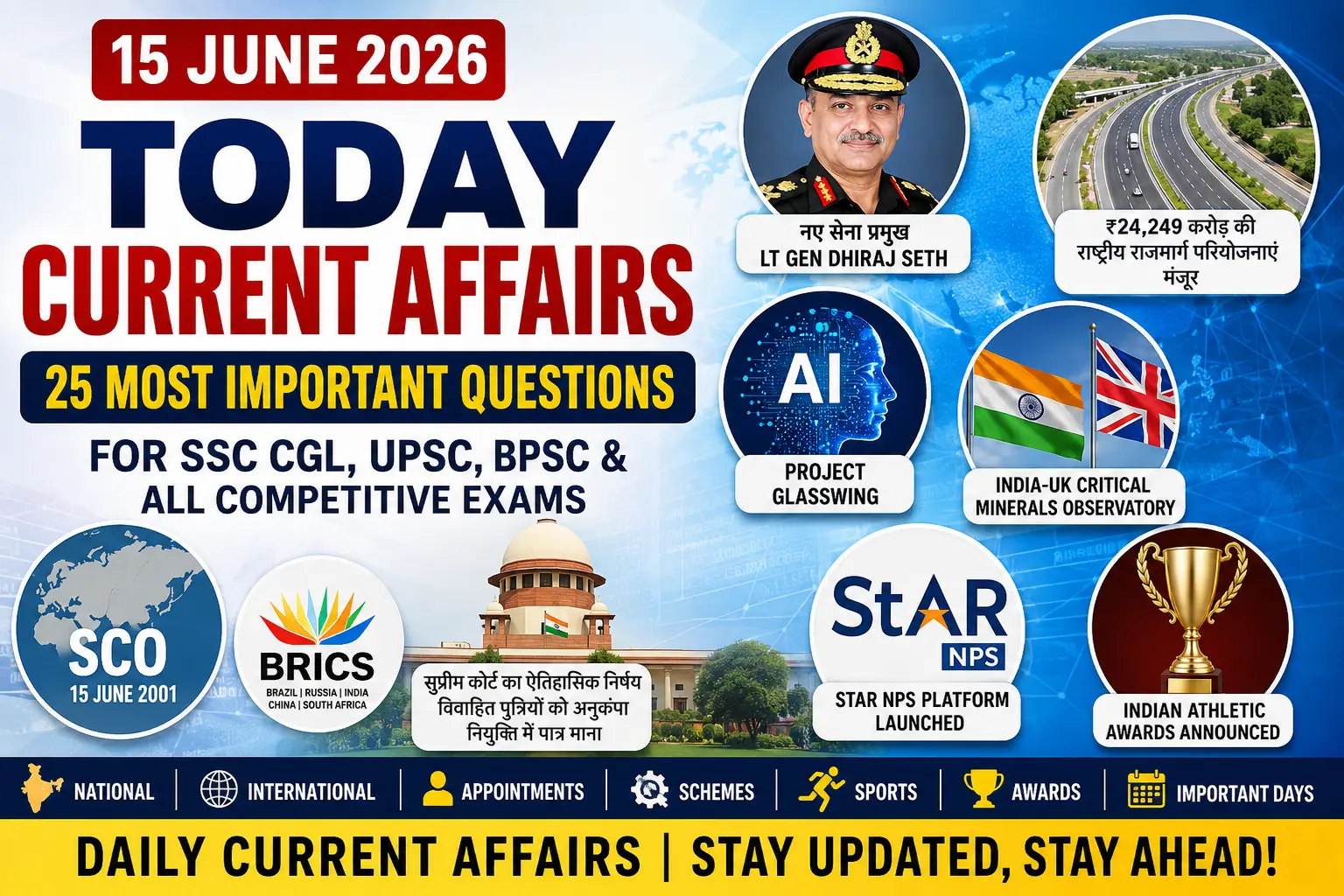 15 JUNE 2026
TODAY
CURRENT AFFAIRS
25 MOST IMPORTANT QUESTIONS
FOR SSC CGL, UPSC, BPSC & ALL COMPETITIVE EXAMS

नए सेना प्रमुख
LT GEN DHIRAJ SETH

₹24,249 करोड़ की राष्ट्रीय राजमार्ग परियोजनाएं मंजूर

AI
PROJECT GLASSWING

INDIA-UK CRITICAL MINERALS OBSERVATORY

SCO
15 JUNE 2001

BRICS
BRAZIL | RUSSIA | INDIA CHINA | SOUTH AFRICA

सुप्रीम कोर्ट का ऐतिहासिक निर्णय विवाहित पुत्रियों को अनुकंपा नियुक्ति में पात्र माना

StAR
NPS
STAR NPS PLATFORM LAUNCHED

INDIAN ATHLETIC AWARDS ANNOUNCED

NATIONAL | INTERNATIONAL | APPOINTMENTS | SCHEMES | SPORTS | AWARDS | IMPORTANT DAYS

DAILY CURRENT AFFAIRS | STAY UPDATED, STAY AHEAD!